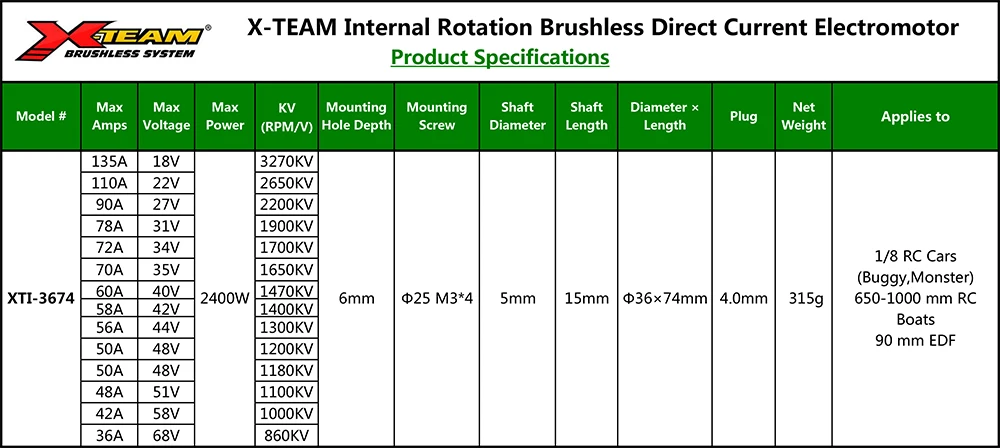 X-TEAM®
BRUSHLESS SYSTEM

X-TEAM Internal Rotation Brushless Direct Current Electromotor

Product Specifications

| Model # | Max Amps | Max Voltage | Max Power | KV (RPM/V) | Mounting Hole Depth | Mounting Screw | Shaft Diameter | Shaft Length | Diameter × Length | Plug | Net Weight | Applies to |
|---|---|---|---|---|---|---|---|---|---|---|---|---|
| XTI-3674 | 135A | 18V | 2400W | 3270KV | 6mm | Φ25 M3*4 | 5mm | 15mm | Φ36×74mm | 4.0mm | 315g | 1/8 RC Cars (Buggy,Monster) 650-1000 mm RC Boats 90 mm EDF |
| | 110A | 22V | | 2650KV | | | | | | | | |
| | 90A | 27V | | 2200KV | | | | | | | | |
| | 78A | 31V | | 1900KV | | | | | | | | |
| | 72A | 34V | | 1700KV | | | | | | | | |
| | 70A | 35V | | 1650KV | | | | | | | | |
| | 60A | 40V | | 1470KV | | | | | | | | |
| | 58A | 42V | | 1400KV | | | | | | | | |
| | 56A | 44V | | 1300KV | | | | | | | | |
| | 50A | 48V | | 1200KV | | | | | | | | |
| | 50A | 48V | | 1180KV | | | | | | | | |
| | 48A | 51V | | 1100KV | | | | | | | | |
| | 42A | 58V | | 1000KV | | | | | | | | |
| | 36A | 68V | | 860KV | | | | | | | | |